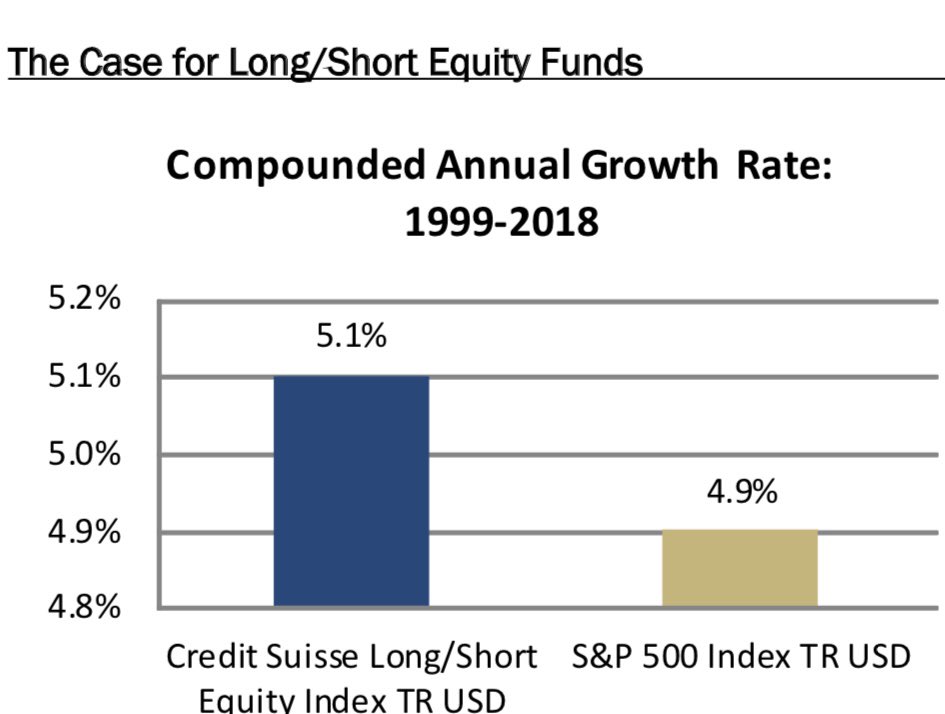 The Case for Long/Short Equity Funds

Compounded Annual Growth Rate: 1999-2018

5.2%
5.1%
5.0%
4.9%
4.8%

5.1%

4.9%

Credit Suisse Long/Short Equity Index TR USD

S&P 500 Index TR USD